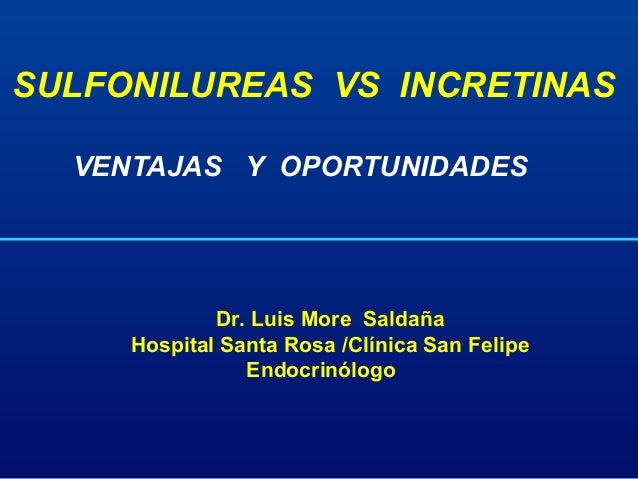 SULFONILUREAS VS INCRETINAS

VENTAJAS Y OPORTUNIDADES

Dr. Luis More Saldaña
Hospital Santa Rosa /Clínica San Felipe
Endocrinólogo